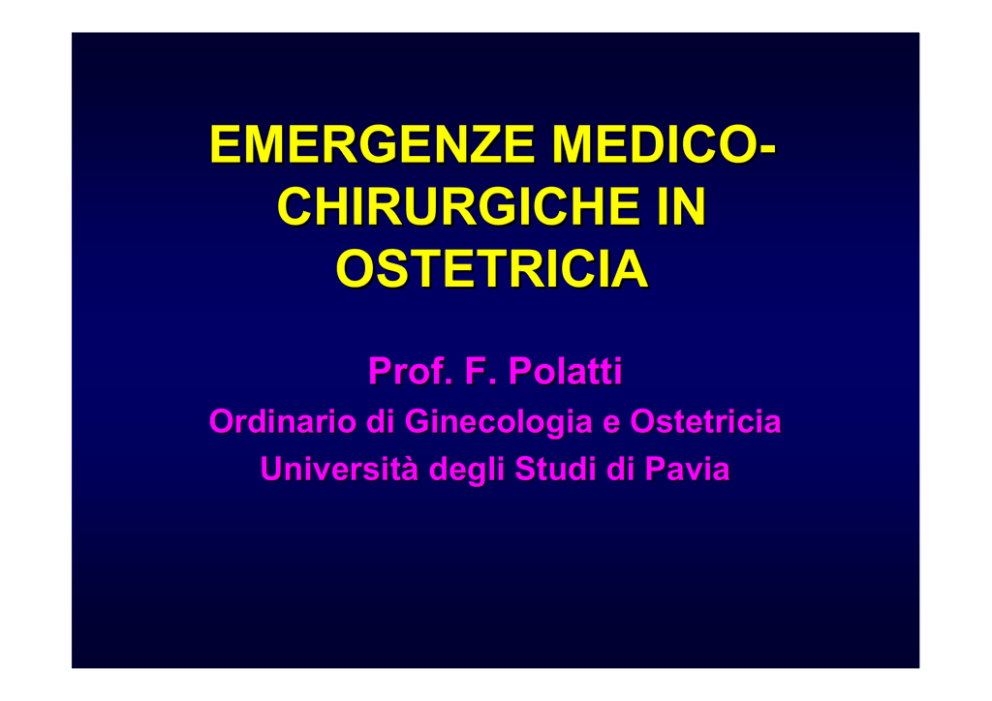 EMERGENZE MEDICO-CHIRURGICHE IN OSTETRICIA

Prof. F. Polatti

Ordinario di Ginecologia e Ostetricia

Università degli Studi di Pavia